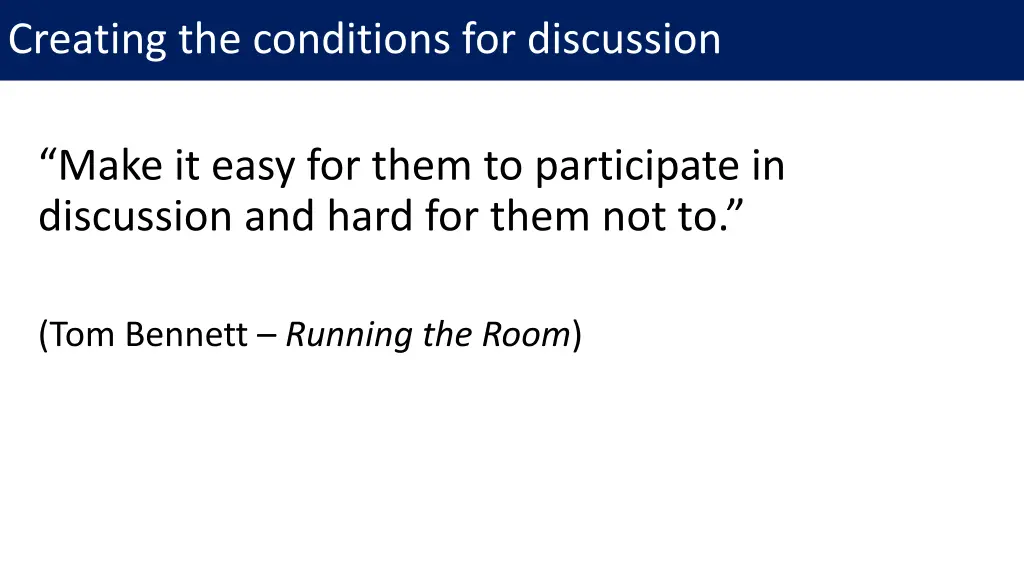 Creating the conditions for discussion

“Make it easy for them to participate in discussion and hard for them not to.”

(Tom Bennett – Running the Room)